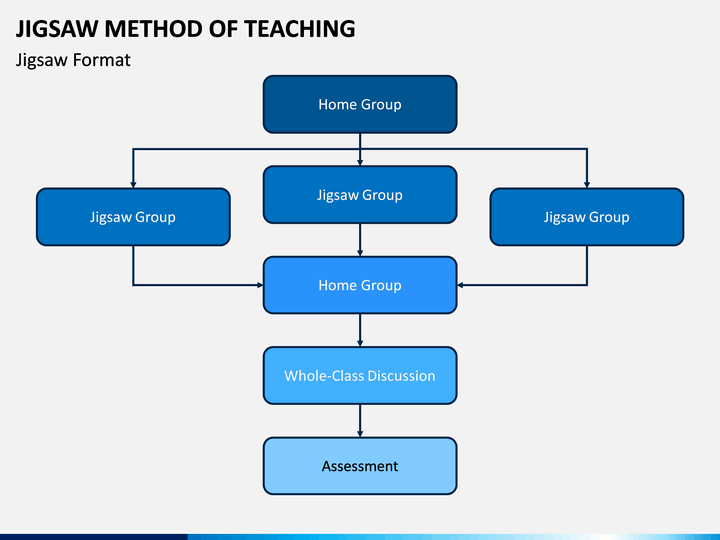 JIGSAW METHOD OF TEACHING

Jigsaw Format

Home Group

Jigsaw Group

Jigsaw Group

Jigsaw Group

Home Group

Whole-Class Discussion

Assessment